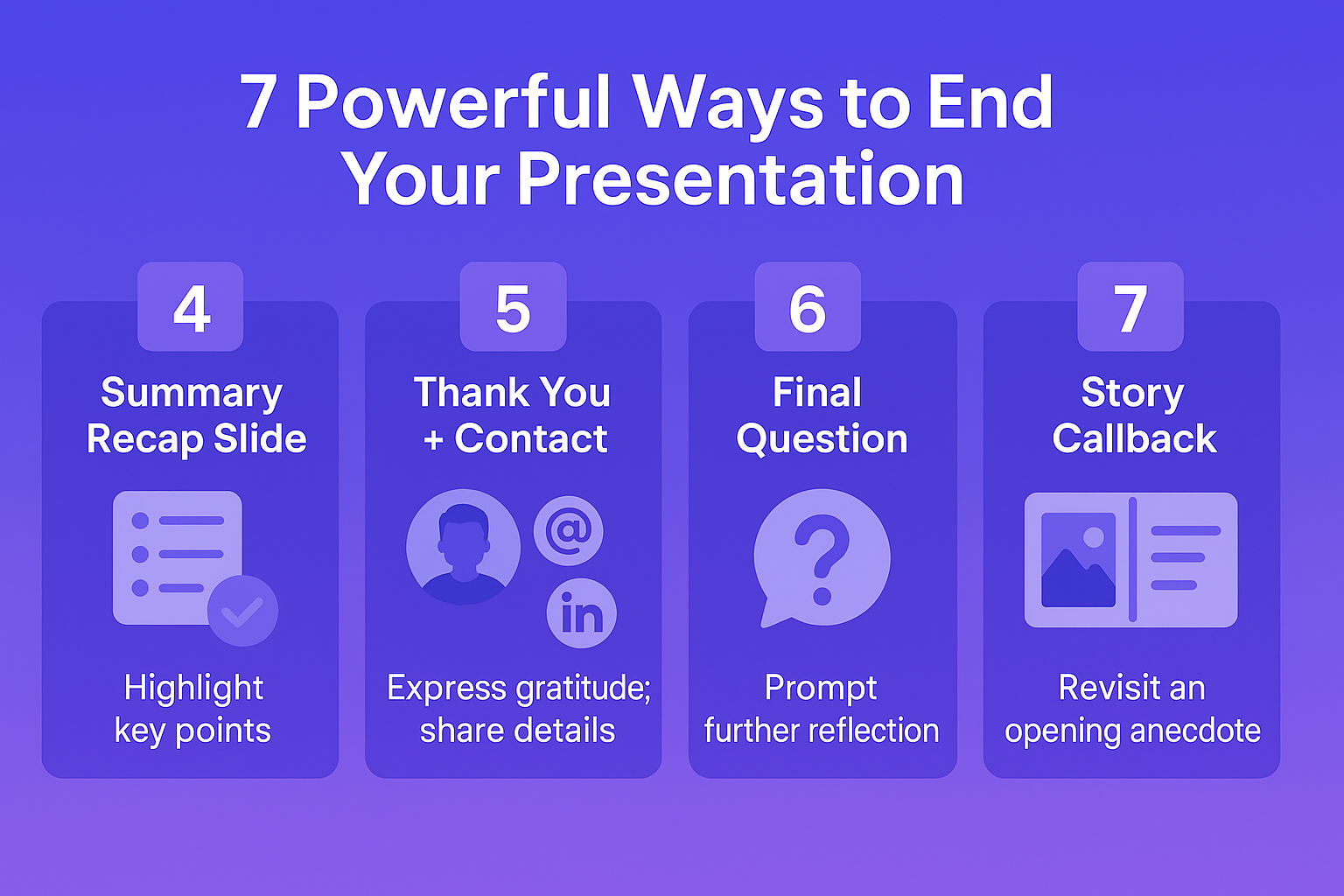 7 Powerful Ways to End Your Presentation

4
Summary Recap Slide
Highlight key points

5
Thank You + Contact
@
in
Express gratitude; share details

6
Final Question
?
Prompt further reflection

7
Story Callback
Revisit an opening anecdote